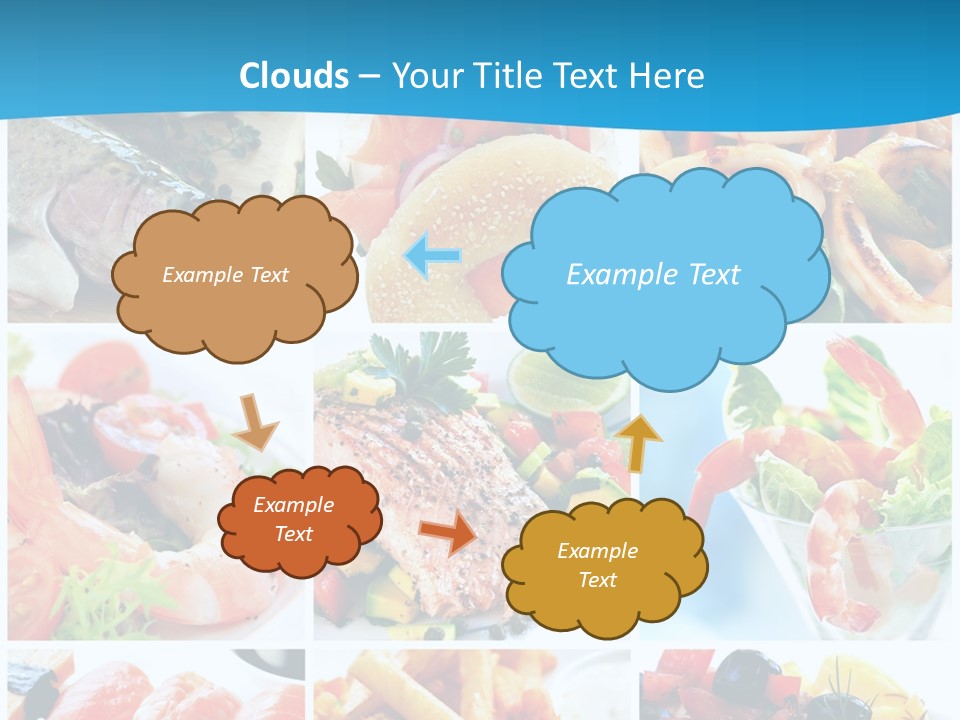 Clouds – Your Title Text Here

Example Text

Example Text

Example Text

Example Text